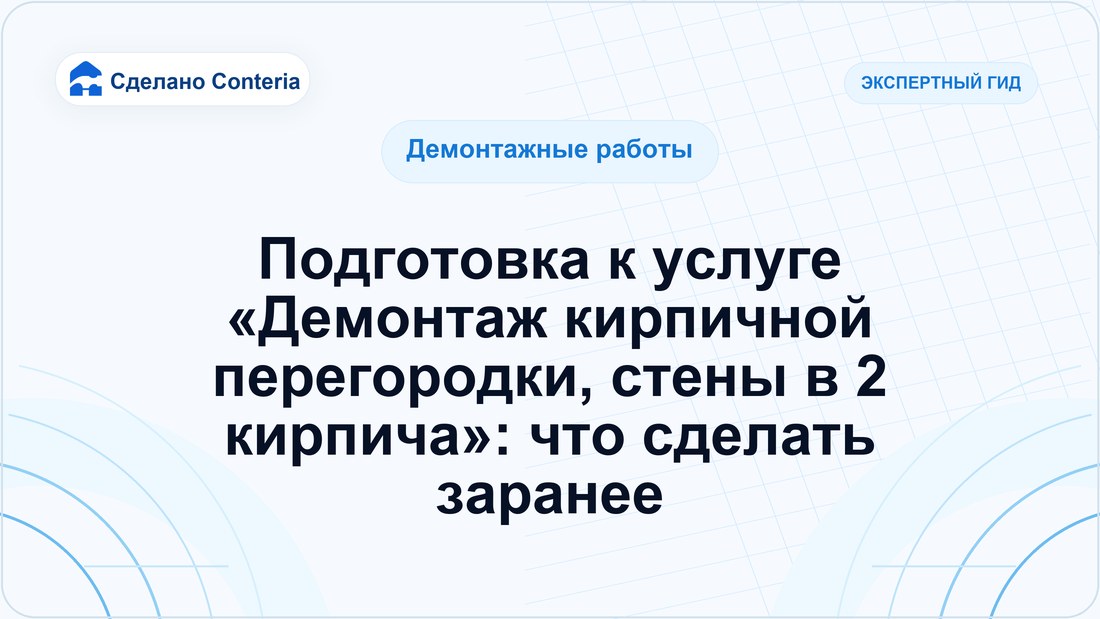 Сделано Conteria

ЭКСПЕРТНЫЙ ГИД

Демонтажные работы

Подготовка к услуге «Демонтаж кирпичной перегородки, стены в 2 кирпича»: что сделать заранее